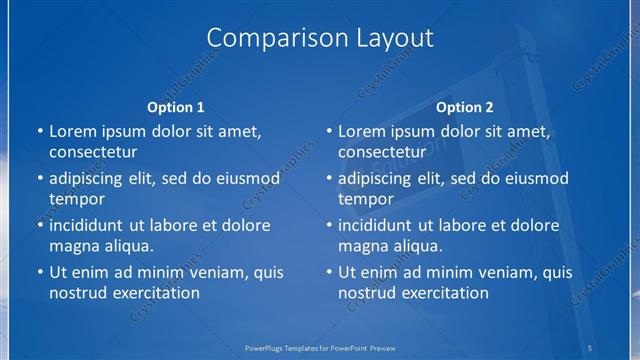 Comparison Layout

Option 1
• Lorem ipsum dolor sit amet, consectetur
• adipiscing elit, sed do eiusmod tempor
• incididunt ut labore et dolore magna aliqua.
• Ut enim ad minim veniam, quis nostrud exercitation

Option 2
• Lorem ipsum dolor sit amet, consectetur
• adipiscing elit, sed do eiusmod tempor
• incididunt ut labore et dolore magna aliqua.
• Ut enim ad minim veniam, quis nostrud exercitation

CrystalGraphics

PowerPlugs Templates for PowerPoint Preview

5